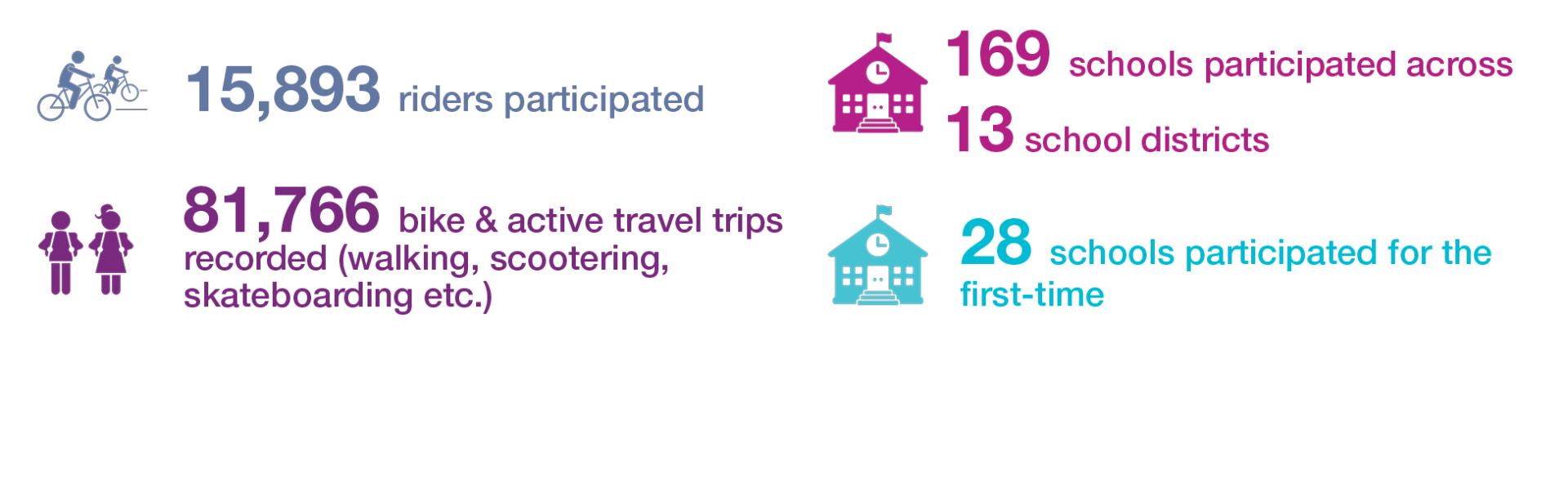 15,893 riders participated

81,766 bike & active travel trips recorded (walking, scootering, skateboarding etc.)

169 schools participated across

13 school districts

28 schools participated for the first-time